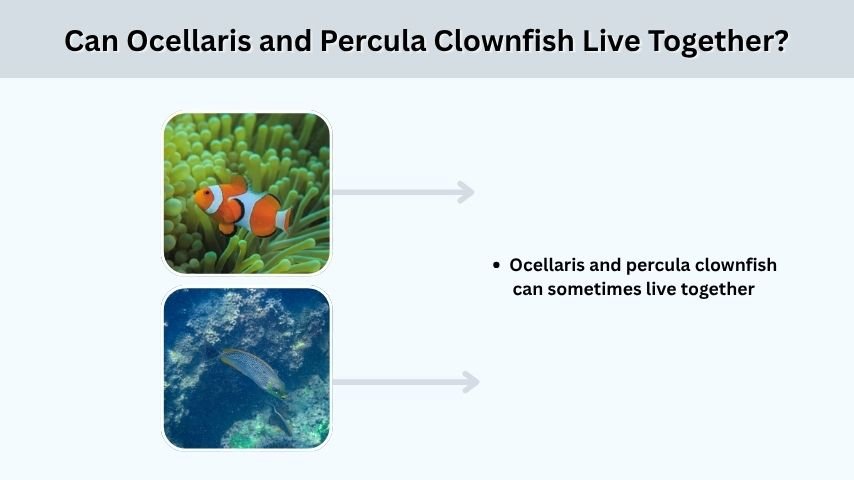 Can Ocellaris and Percula Clownfish Live Together?

• Ocellaris and percula clownfish can sometimes live together